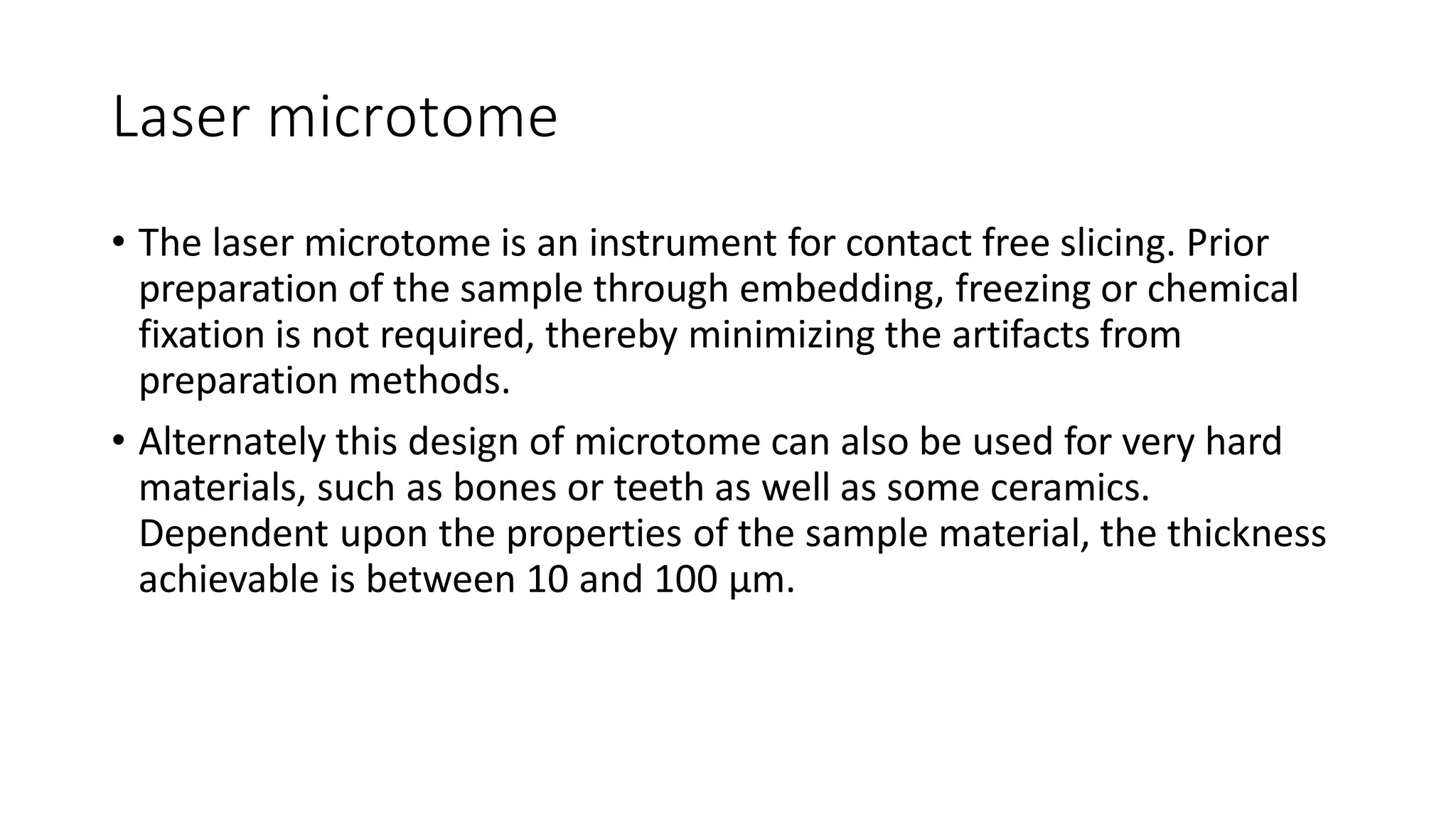 Laser microtome

• The laser microtome is an instrument for contact free slicing. Prior preparation of the sample through embedding, freezing or chemical fixation is not required, thereby minimizing the artifacts from preparation methods.

• Alternately this design of microtome can also be used for very hard materials, such as bones or teeth as well as some ceramics. Dependent upon the properties of the sample material, the thickness achievable is between 10 and 100 µm.